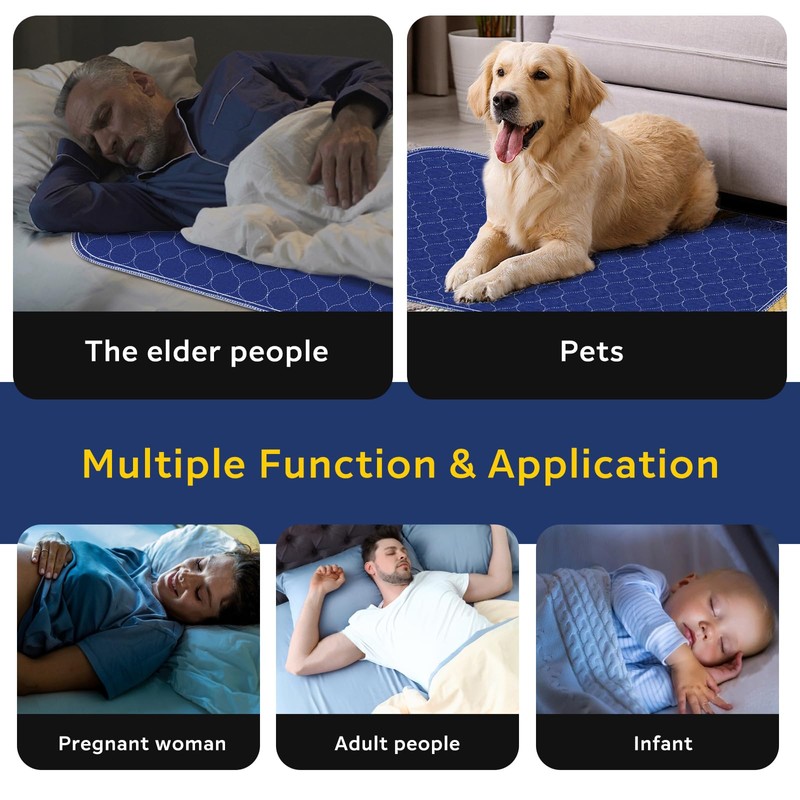 The elder people

Pets

Multiple Function & Application

Pregnant woman

Adult people

Infant